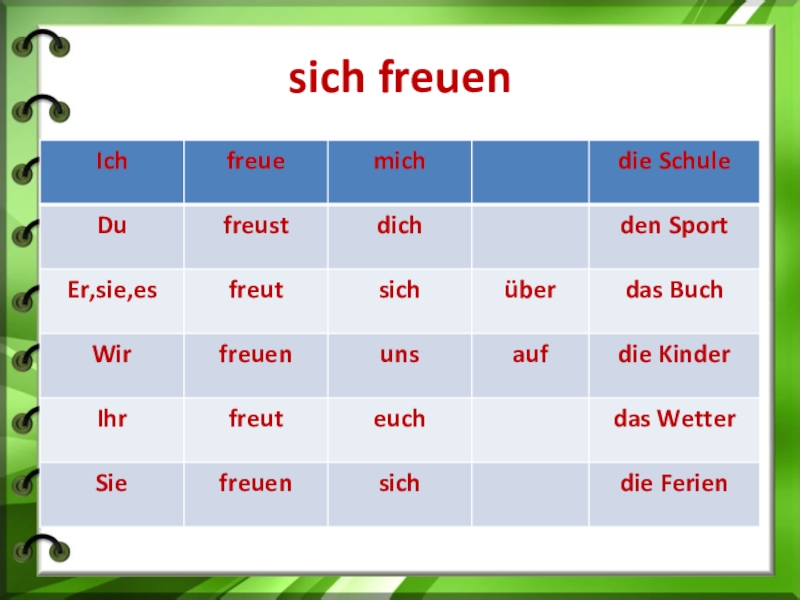 sich freuen

| Ich | freue | mich | | die Schule |
|---|---|---|---|---|
| Du | freust | dich | | den Sport |
| Er,sie,es | freut | sich | über | das Buch |
| Wir | freuen | uns | auf | die Kinder |
| Ihr | freut | euch | | das Wetter |
| Sie | freuen | sich | | die Ferien |